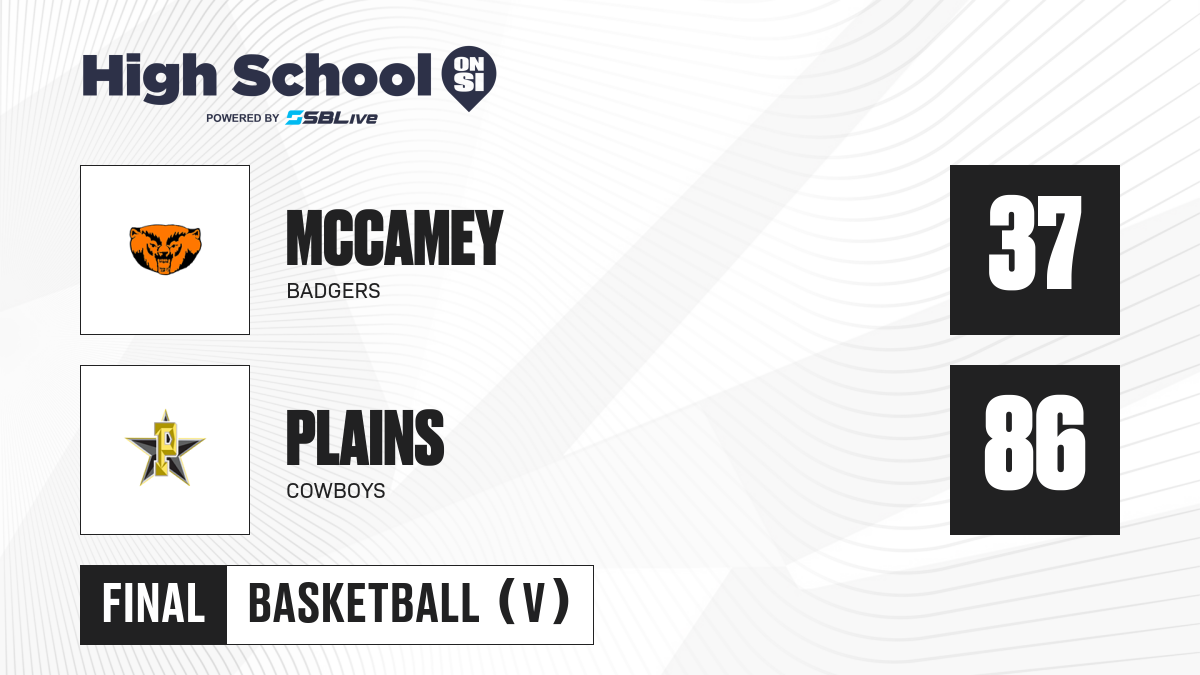 High School ON SI
POWERED BY SBLive

MCCAMEY
BADGERS

37

P

PLAINS
COWBOYS

86

FINAL BASKETBALL (V)